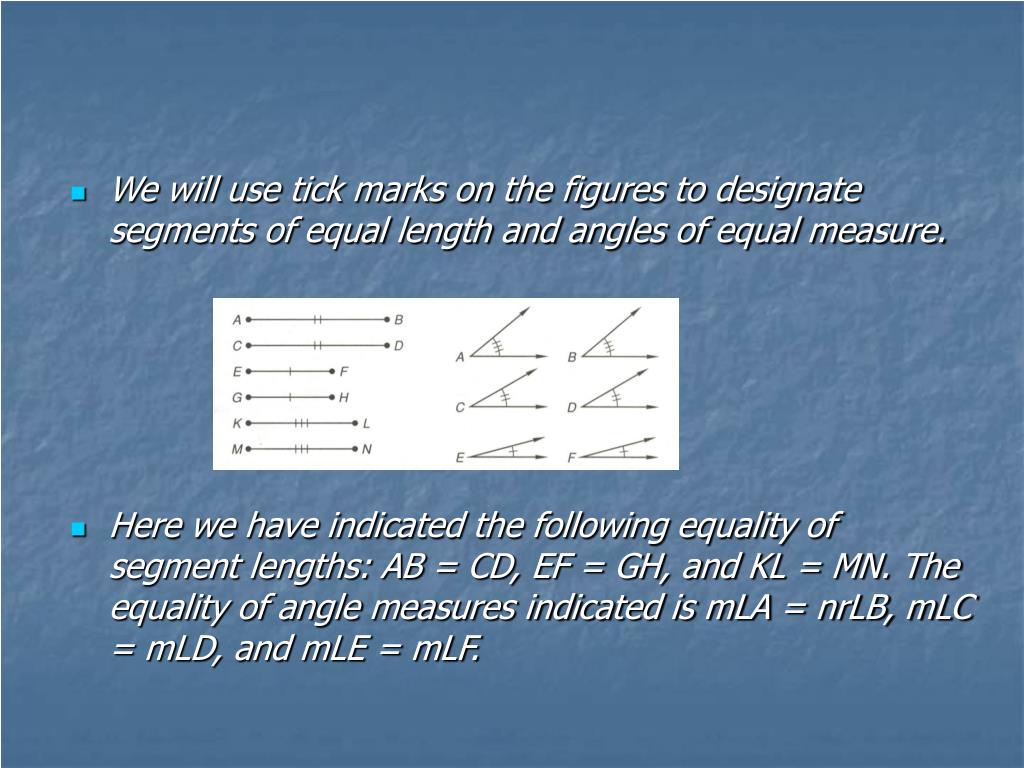 We will use tick marks on the figures to designate segments of equal length and angles of equal measure.

A B
C D
E F
G H
K L
M N
A B
C D
E F

Here we have indicated the following equality of segment lengths: AB = CD, EF = GH, and KL = MN. The equality of angle measures indicated is mLA = nrLB, mLC = mLD, and mLE = mLF.